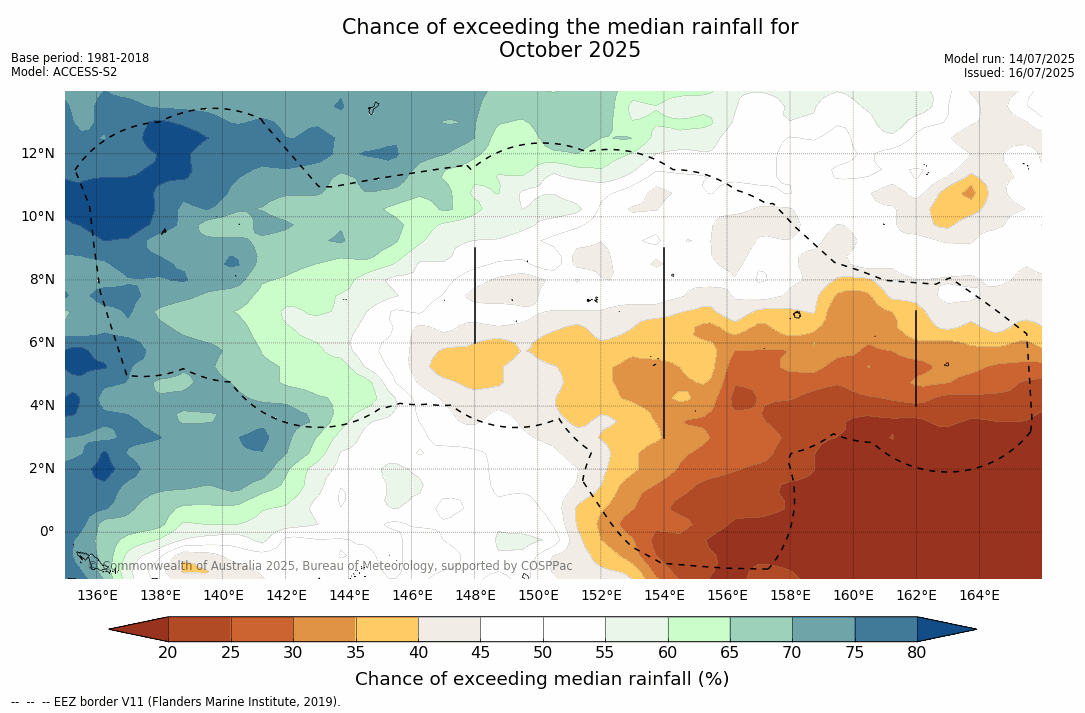 Chance of exceeding the median rainfall for
October 2025

Base period: 1981-2018
Model: ACCESS-S2

Model run: 14/07/2025
Issued: 16/07/2025

12°N
10°N
8°N
6°N
4°N
2°N
0°

© Commonwealth of Australia 2025, Bureau of Meteorology, supported by COSPPac

136°E 138°E 140°E 142°E 144°E 146°E 148°E 150°E 152°E 154°E 156°E 158°E 160°E 162°E 164°E

20 25 30 35 40 45 50 55 60 65 70 75 80

Chance of exceeding median rainfall (%)

-- -- -- EEZ border V11 (Flanders Marine Institute, 2019).